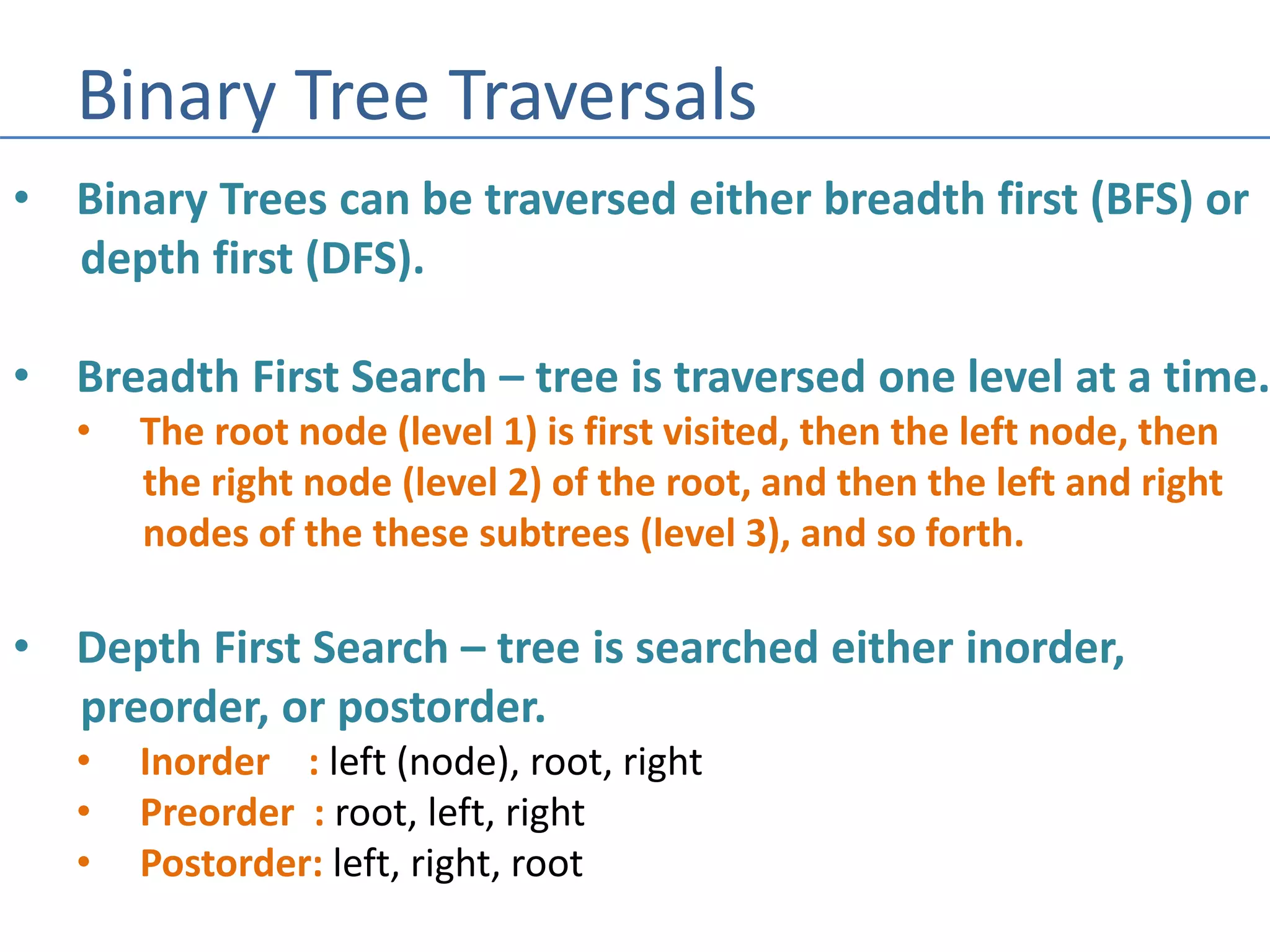 Binary Tree Traversals

• Binary Trees can be traversed either breadth first (BFS) or depth first (DFS).

• Breadth First Search – tree is traversed one level at a time.
  • The root node (level 1) is first visited, then the left node, then the right node (level 2) of the root, and then the left and right nodes of the these subtrees (level 3), and so forth.

• Depth First Search – tree is searched either inorder, preorder, or postorder.
  • Inorder : left (node), root, right
  • Preorder : root, left, right
  • Postorder: left, right, root